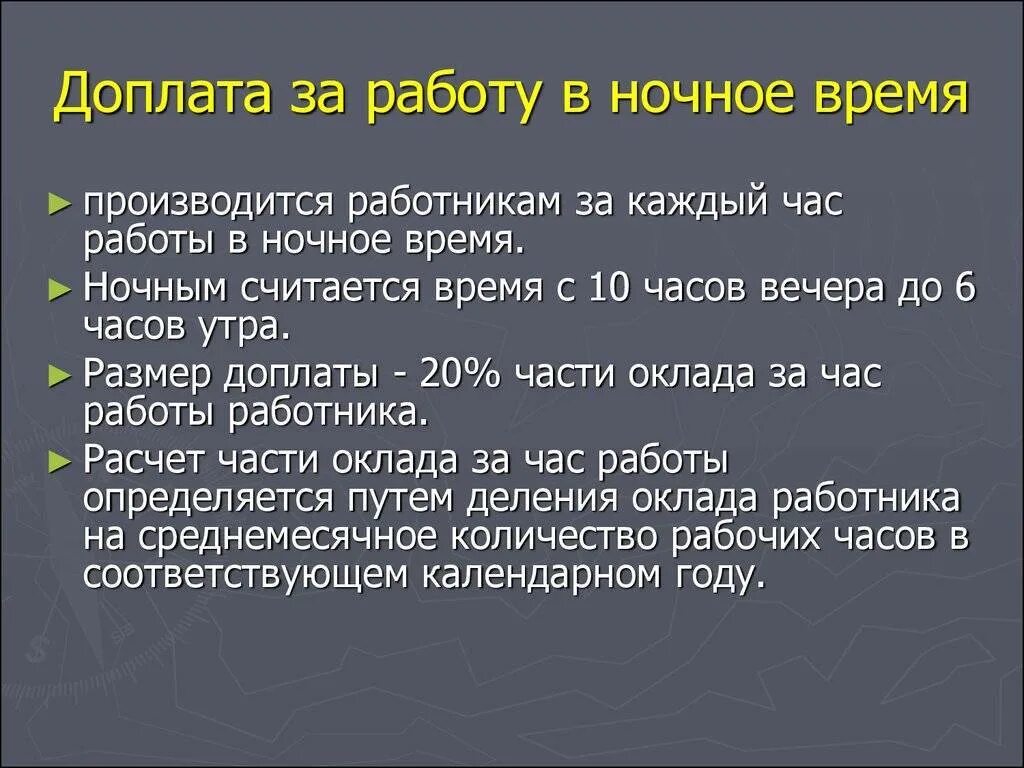 Доплата за работу в ночное время

► производится работникам за каждый час работы в ночное время.
► Ночным считается время с 10 часов вечера до 6 часов утра.
► Размер доплаты - 20% части оклада за час работы работника.
► Расчет части оклада за час работы определяется путем деления оклада работника на среднемесячное количество рабочих часов в соответствующем календарном году.